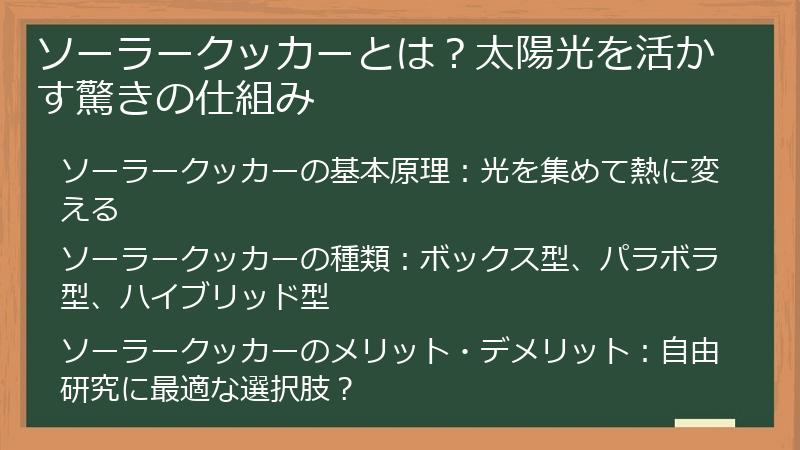 ソーラークッカーとは？太陽光を活かす驚きの仕組み

ソーラークッカーの基本原理：光を集めて熱に変える

ソーラークッカーの種類：ボックス型、パラボラ型、ハイブリッド型

ソーラークッカーのメリット・デメリット：自由研究に最適な選択肢？